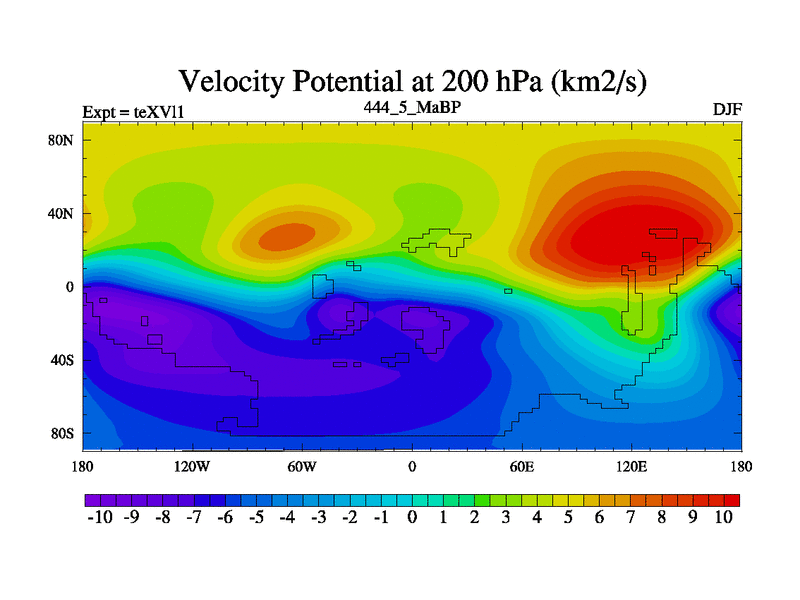 Velocity Potential at 200 hPa (km2/s)

Expt = teXVl1

444_5_MaBP

DJF

80N
40N
0
40S
80S

180
120W
60W
0
60E
120E
180

-10 -9 -8 -7 -6 -5 -4 -3 -2 -1 0 1 2 3 4 5 6 7 8 9 10